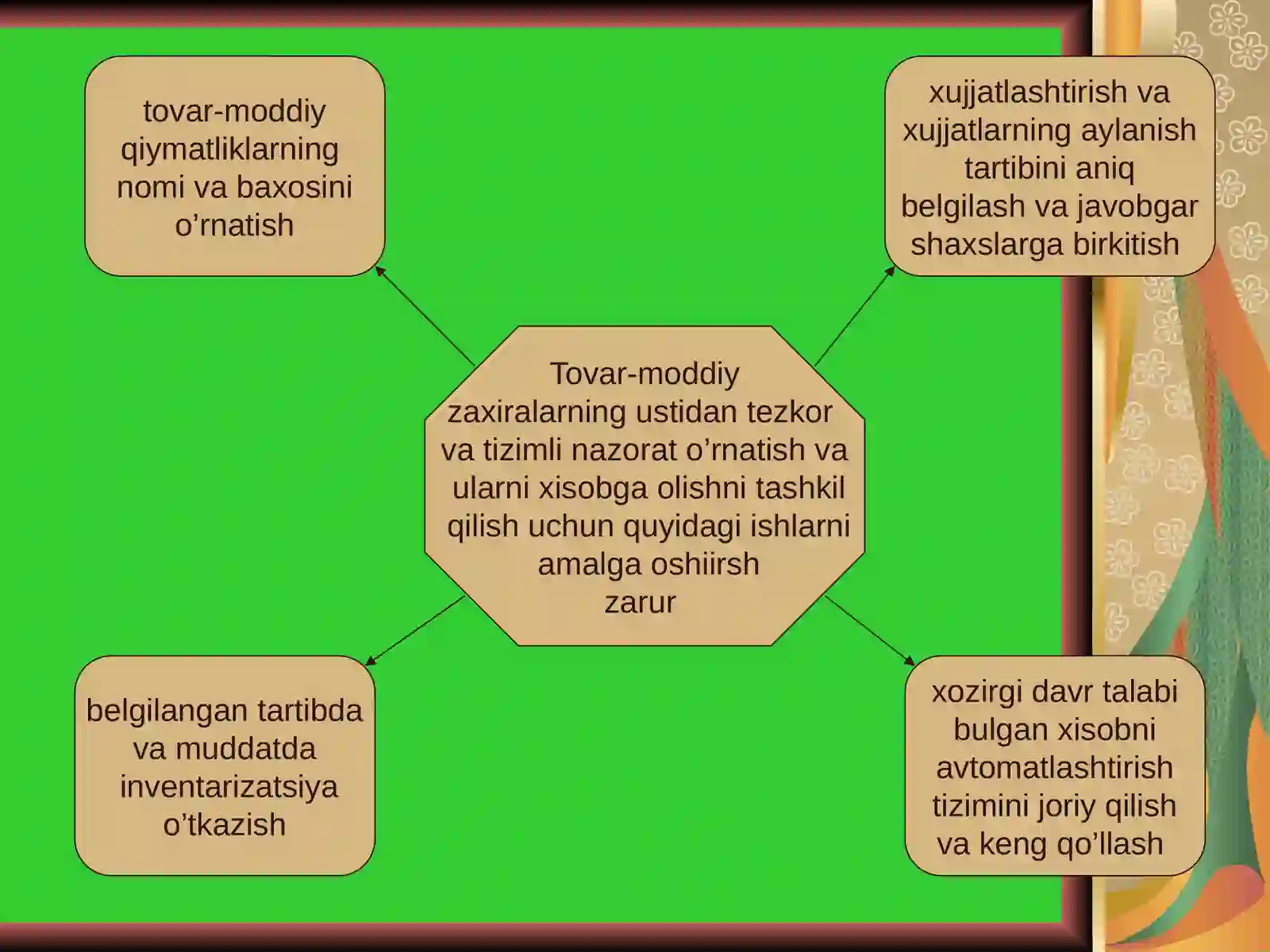 tovar-moddiy qiymatliklarning nomi va baxosini o’rnatish

xujjatlashtirish va xujjatlarning aylanish tartibini aniq belgilash va javobgar shaxslarga birkitish

Tovar-moddiy zaxiralarning ustidan tezkor va tizimli nazorat o’rnatish va ularni xisobga olishni tashkil qilish uchun quyidagi ishlarni amalga oshiirsh zarur

belgilangan tartibda va muddatda inventarizatsiya o’tkazish

xozirgi davr talabi bulgan xisobni avtomatlashtirish tizimini joriy qilish va keng qo’llash